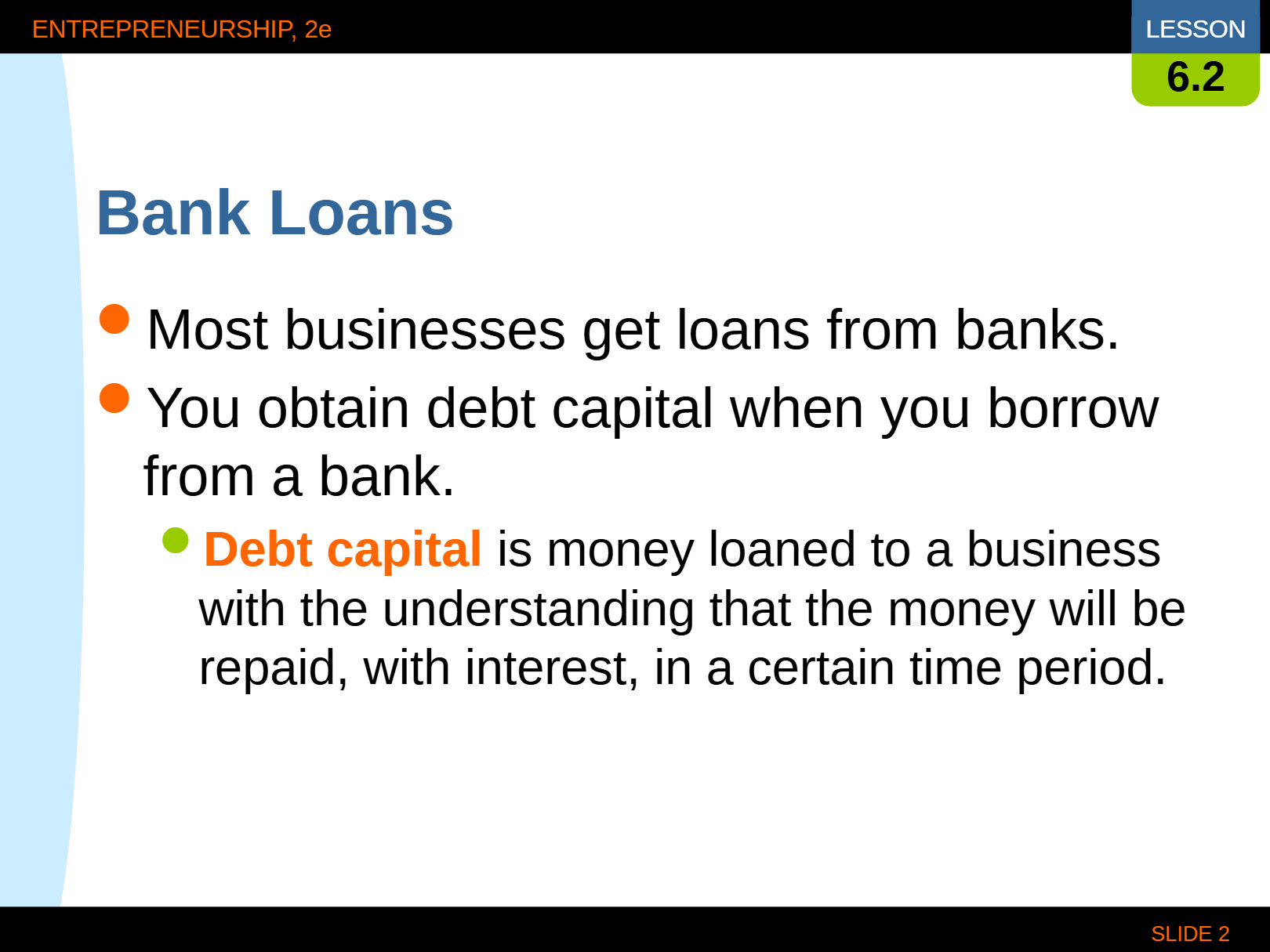 ENTREPRENEURSHIP, 2e

LESSON
6.2

Bank Loans

Most businesses get loans from banks.

You obtain debt capital when you borrow from a bank.

Debt capital is money loaned to a business with the understanding that the money will be repaid, with interest, in a certain time period.

SLIDE 2